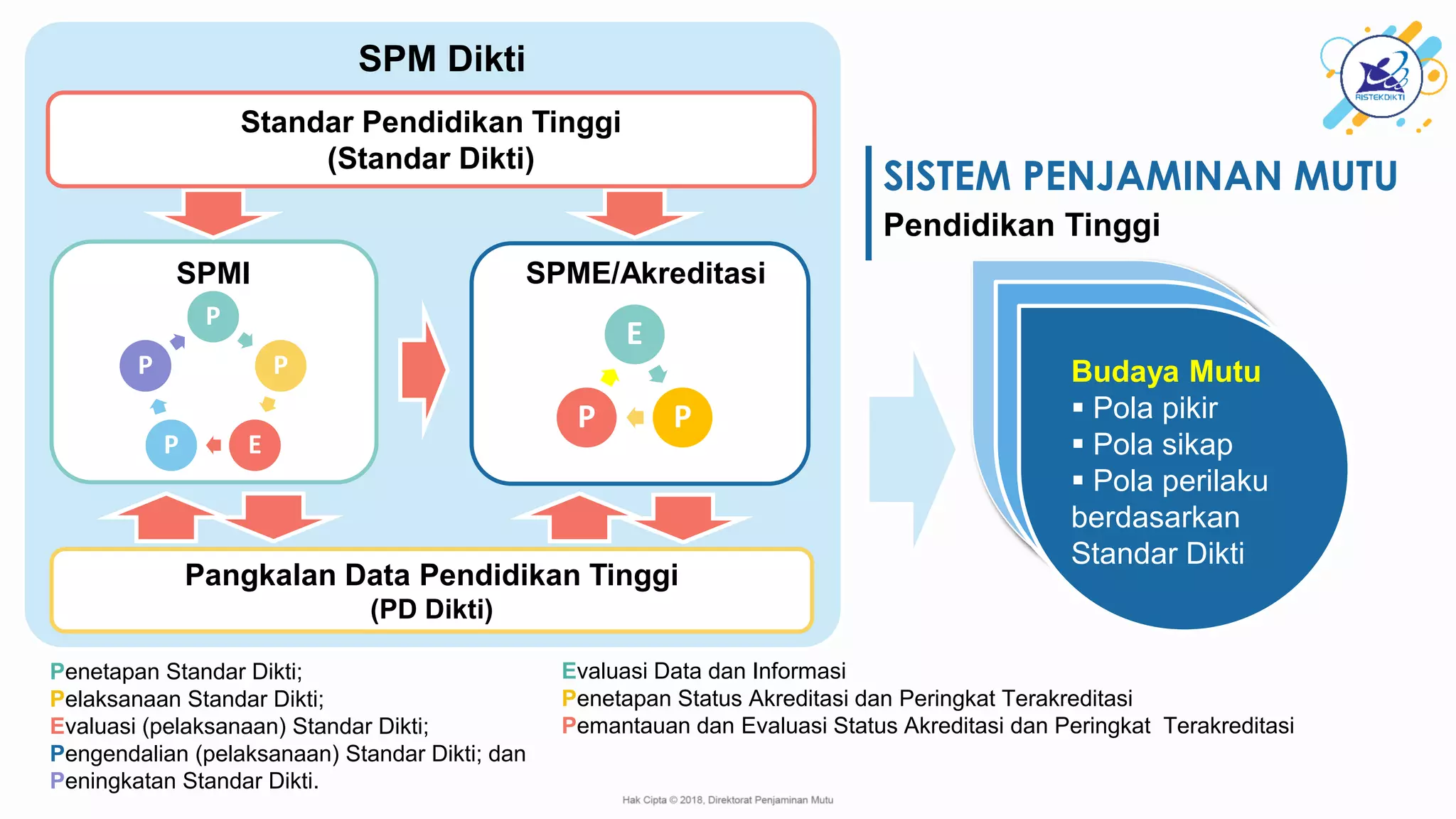 SPM Dikti

Standar Pendidikan Tinggi
(Standar Dikti)

SPMI

P
P
P
P
E

SPME/Akreditasi

E
P
P

Pangkalan Data Pendidikan Tinggi
(PD Dikti)

RISTEKDIKTI

SISTEM PENJAMINAN MUTU
Pendidikan Tinggi

Budaya Mutu
▪ Pola pikir
▪ Pola sikap
▪ Pola perilaku
berdasarkan
Standar Dikti

Penetapan Standar Dikti;
Pelaksanaan Standar Dikti;
Evaluasi (pelaksanaan) Standar Dikti;
Pengendalian (pelaksanaan) Standar Dikti; dan
Peningkatan Standar Dikti.

Evaluasi Data dan Informasi
Penetapan Status Akreditasi dan Peringkat Terakreditasi
Pemantauan dan Evaluasi Status Akreditasi dan Peringkat Terakreditasi

Hak Cipta © 2018, Direktorat Penjaminan Mutu